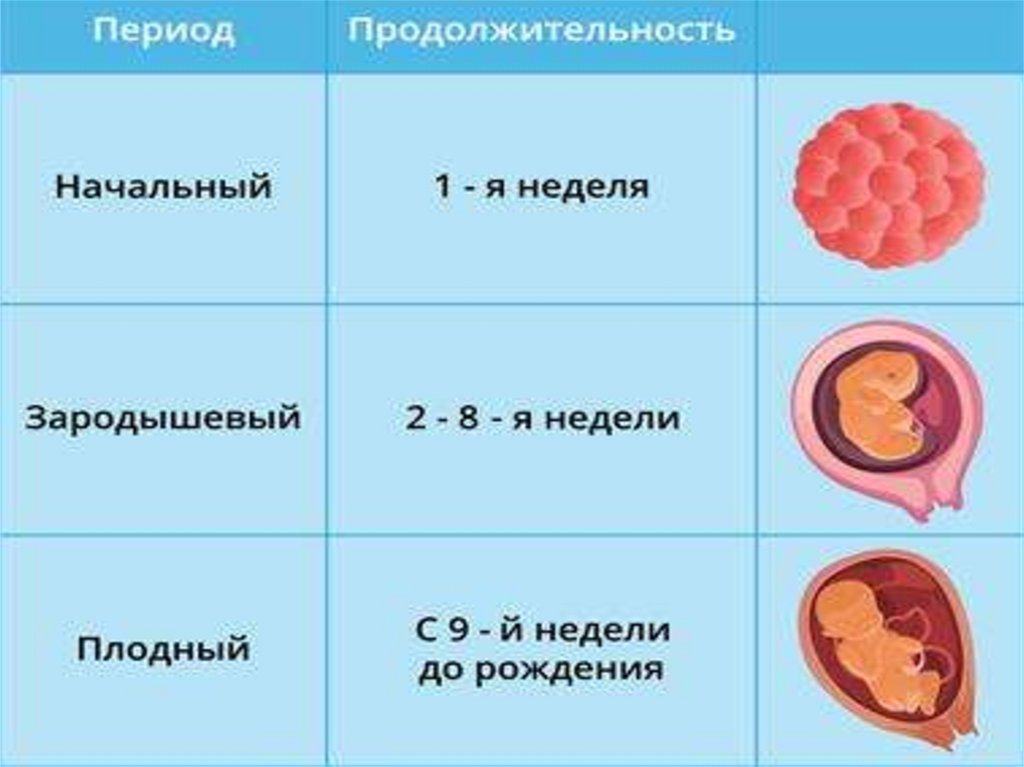 | Период | Продолжительность | |
|---|---|---|
| Начальный | 1 - я неделя | |
| Зародышевый | 2 - 8 - я недели | |
| Плодный | С 9 - й недели до рождения | |